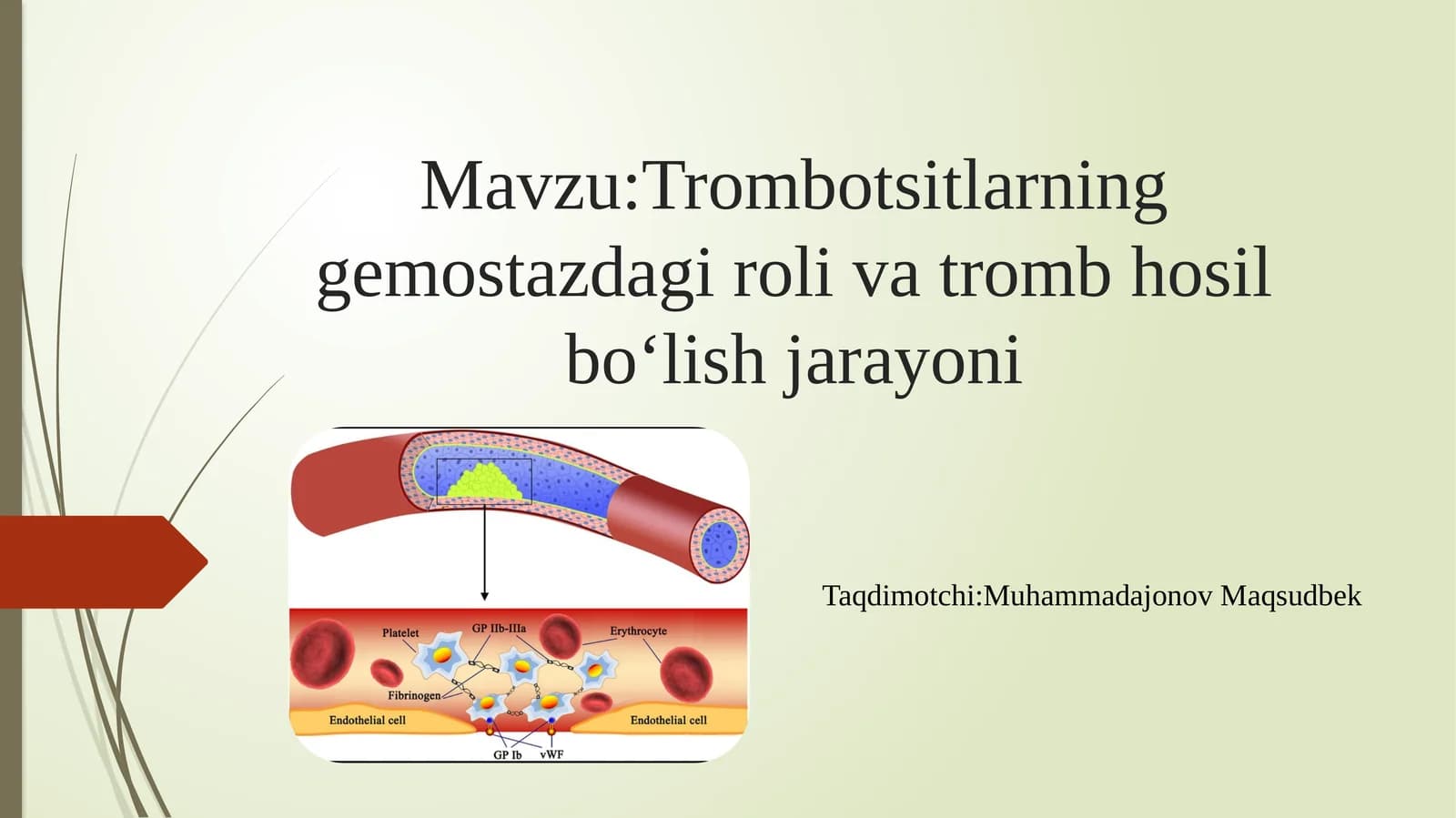 Mavzu:Trombotsitlarning gemostazdagi roli va tromb hosil bo‘lish jarayoni

Platelet
GP IIb-IIIa
Erythrocyte
Fibrinogen
Endothelial cell
Endothelial cell
GP Ib
vWF

Taqdimotchi:Muhammadajonov Maqsudbek